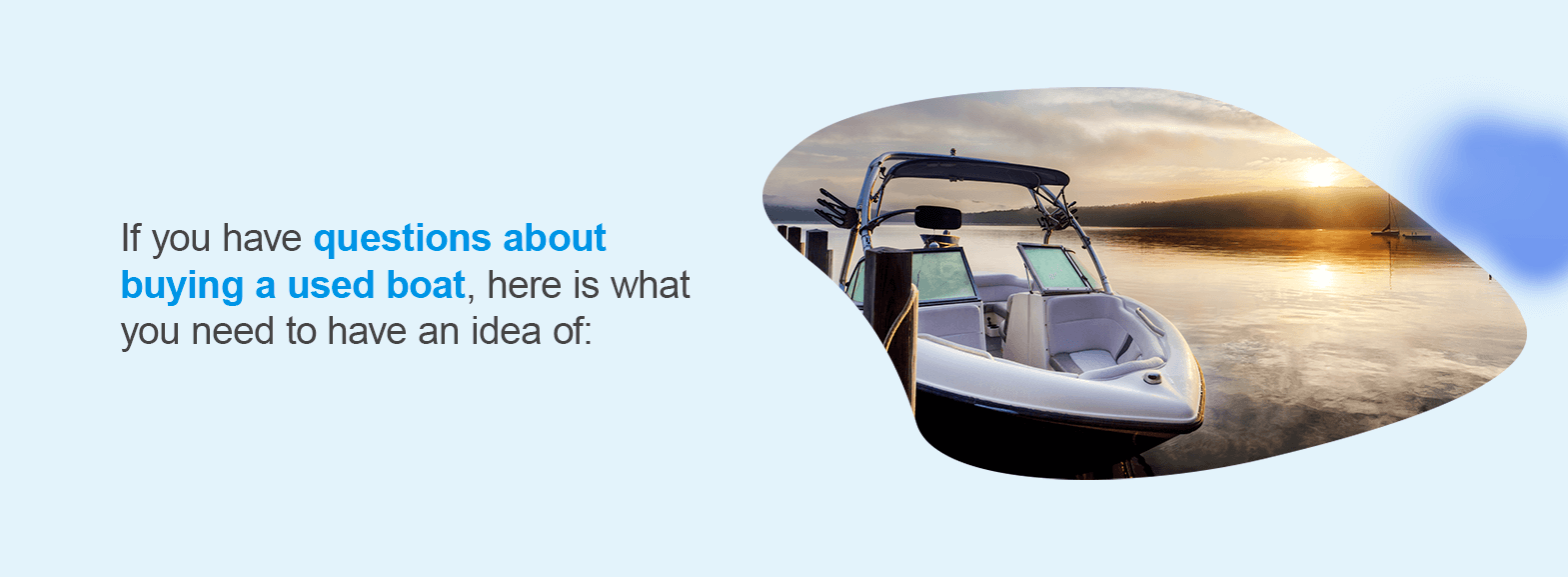 If you have questions about buying a used boat, here is what you need to have an idea of: